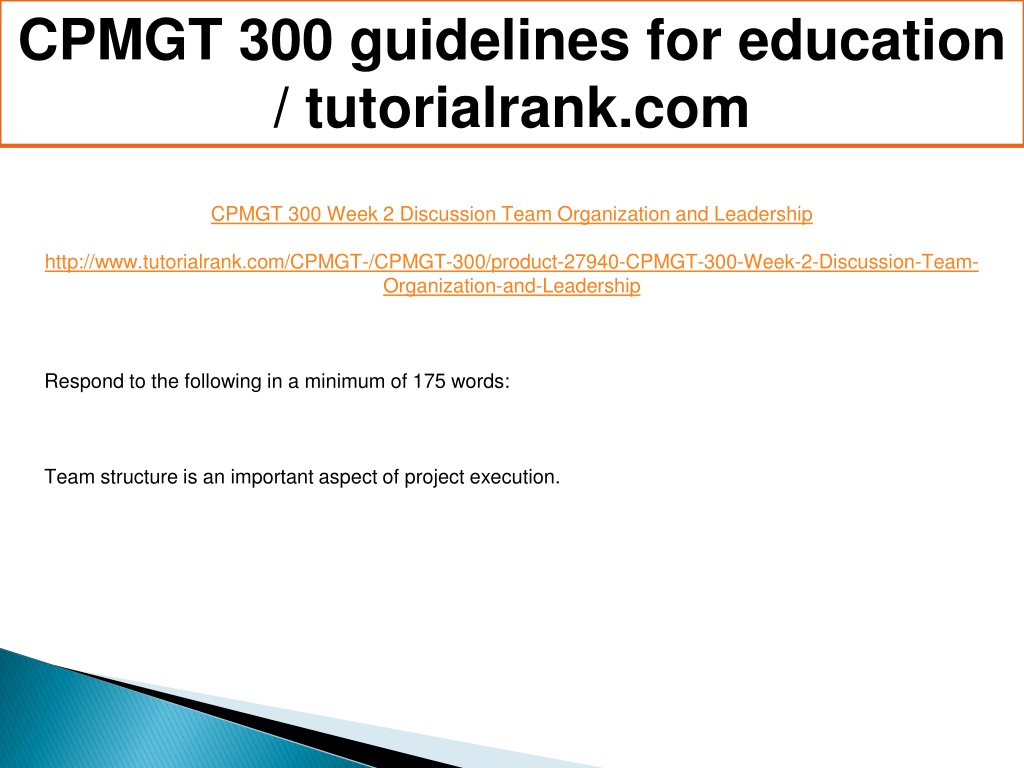 CPMGT 300 guidelines for education / tutorialrank.com

CPMGT 300 Week 2 Discussion Team Organization and Leadership

http://www.tutorialrank.com/CPMGT-/CPMGT-300/product-27940-CPMGT-300-Week-2-Discussion-Team-Organization-and-Leadership

Respond to the following in a minimum of 175 words:

Team structure is an important aspect of project execution.